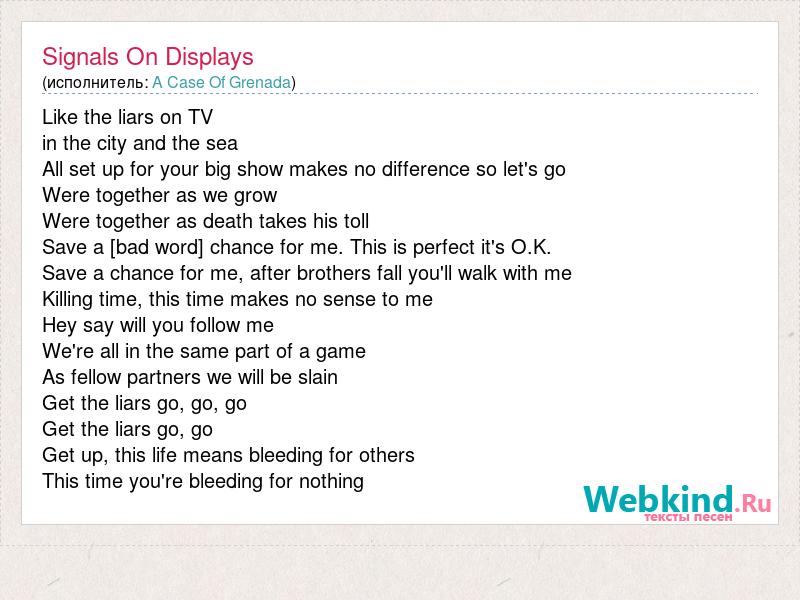 Signals On Displays
(исполнитель: A Case Of Grenada)

Like the liars on TV
in the city and the sea
All set up for your big show makes no difference so let's go
Were together as we grow
Were together as death takes his toll
Save a [bad word] chance for me. This is perfect it's O.K.
Save a chance for me, after brothers fall you'll walk with me
Killing time, this time makes no sense to me
Hey say will you follow me
We're all in the same part of a game
As fellow partners we will be slain
Get the liars go, go, go
Get the liars go, go
Get up, this life means bleeding for others
This time you're bleeding for nothing

Webkind.Ru
тексты песен